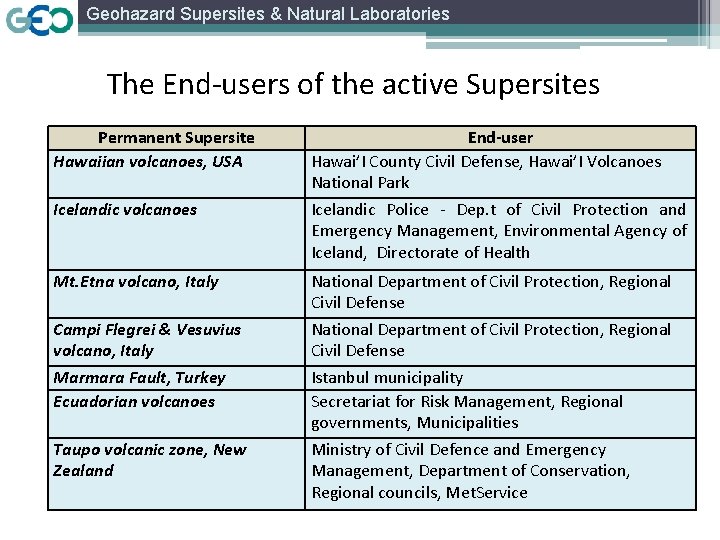 GEO Geohazard Supersites & Natural Laboratories

The End-users of the active Supersites

| Permanent Supersite | End-user |
|---|---|
| Hawaiian volcanoes, USA | Hawai'I County Civil Defense, Hawai'I Volcanoes National Park |
| Icelandic volcanoes | Icelandic Police - Dep.t of Civil Protection and Emergency Management, Environmental Agency of Iceland, Directorate of Health |
| Mt.Etna volcano, Italy | National Department of Civil Protection, Regional Civil Defense |
| Campi Flegrei & Vesuvius volcano, Italy | National Department of Civil Protection, Regional Civil Defense |
| Marmara Fault, Turkey | Istanbul municipality |
| Ecuadorian volcanoes | Secretariat for Risk Management, Regional governments, Municipalities |
| Taupo volcanic zone, New Zealand | Ministry of Civil Defence and Emergency Management, Department of Conservation, Regional councils, MetService |